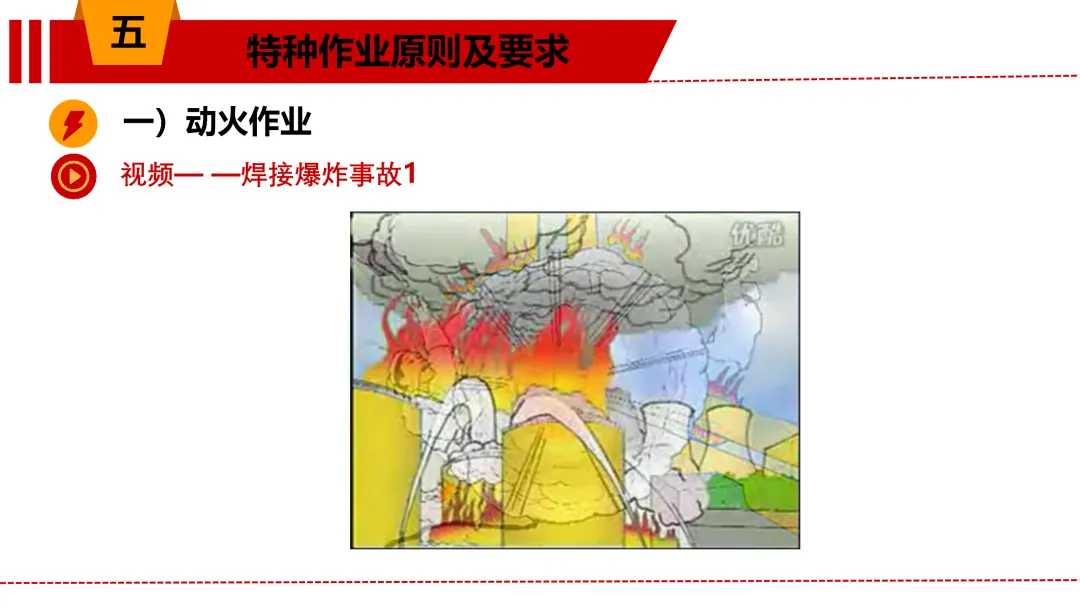 五

特种作业原则及要求

一）动火作业

视频— —焊接爆炸事故1

优酷